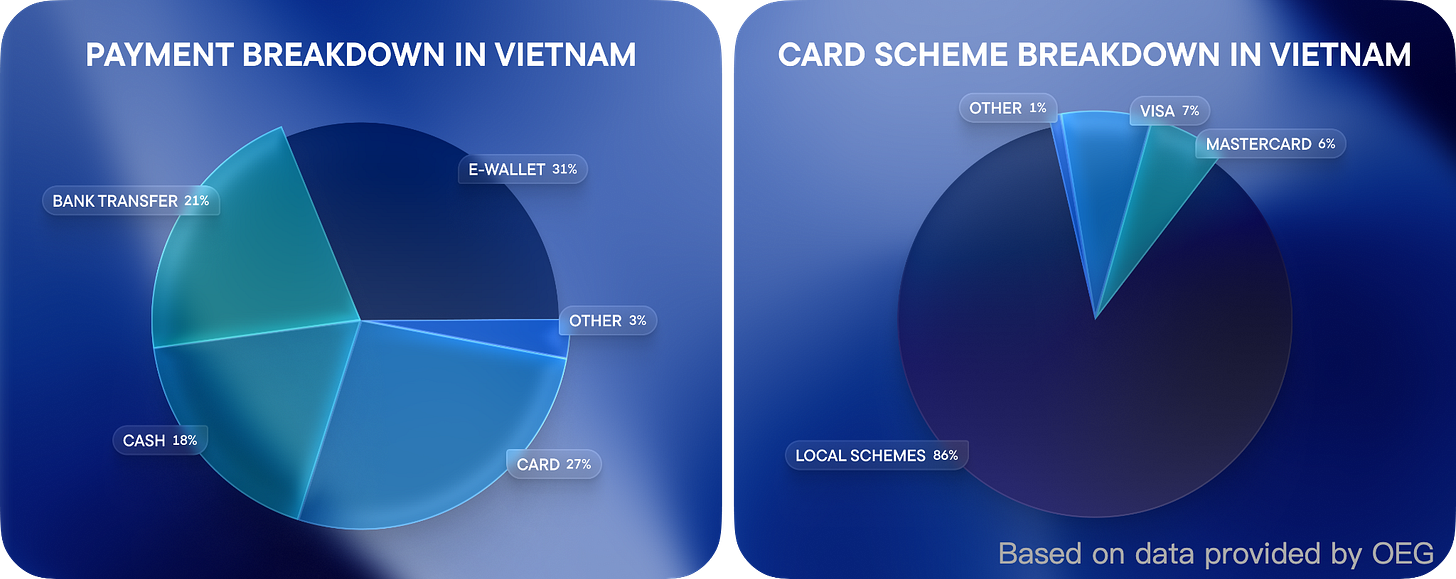 PAYMENT BREAKDOWN IN VIETNAM

E-WALLET 31%

BANK TRANSFER 21%

OTHER 3%

CASH 18%

CARD 27%

CARD SCHEME BREAKDOWN IN VIETNAM

OTHER 1%

VISA 7%

MASTERCARD 6%

LOCAL SCHEMES 86%

Based on data provided by OEG